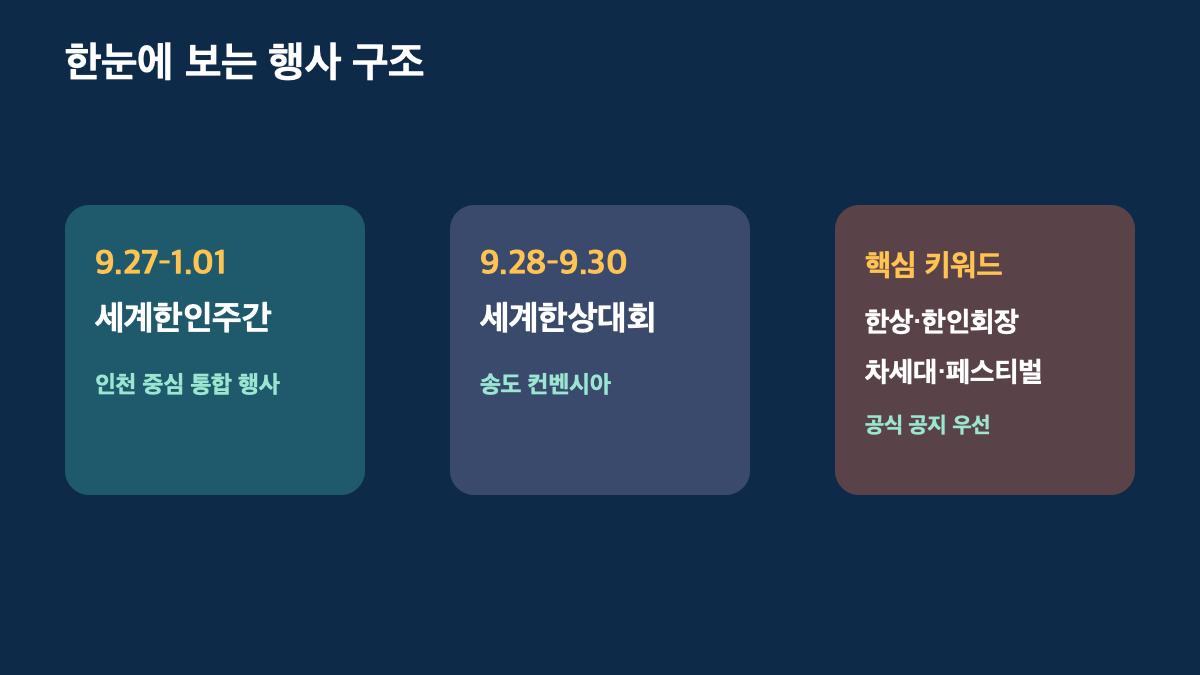 한눈에 보는 행사 구조

9.27-1.01

세계한인주간

인천 중심 통합 행사

9.28-9.30

세계한상대회

송도 컨벤시아

핵심 키워드

한상·한인회장

차세대·페스티벌

공식 공지 우선